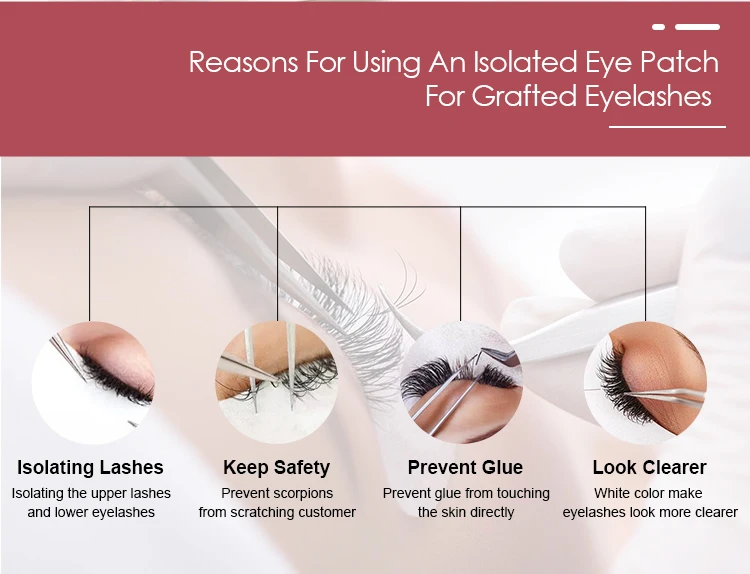 Reasons For Using An Isolated Eye Patch For Grafted Eyelashes

Isolating Lashes
Isolating the upper lashes and lower eyelashes

Keep Safety
Prevent scorpions from scratching customer

Prevent Glue
Prevent glue from touching the skin directly

Look Clearer
White color make eyelashes look more clearer